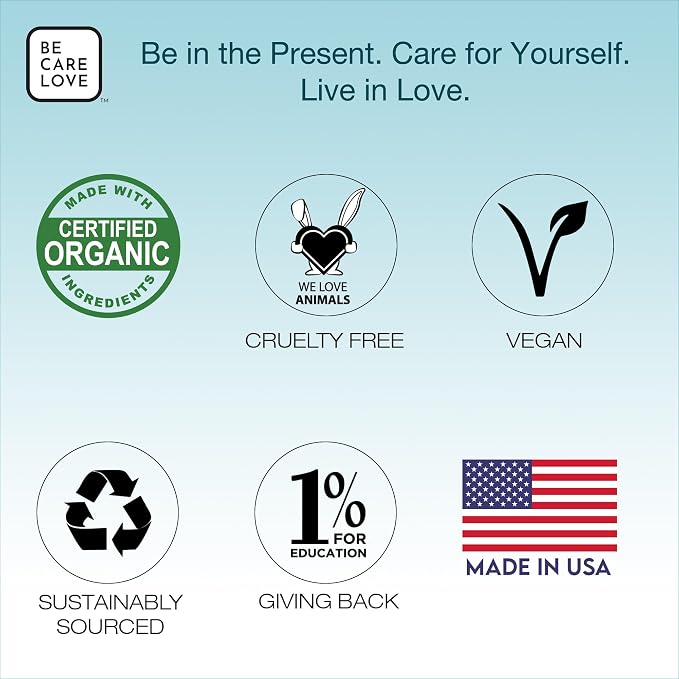 BE
CARE
LOVE
™

Be in the Present. Care for Yourself. Live in Love.

MADE WITH
CERTIFIED
ORGANIC
INGREDIENTS

WE LOVE
ANIMALS

CRUELTY FREE

VEGAN

SUSTAINABLY SOURCED

1%
FOR
EDUCATION

GIVING BACK

MADE IN USA